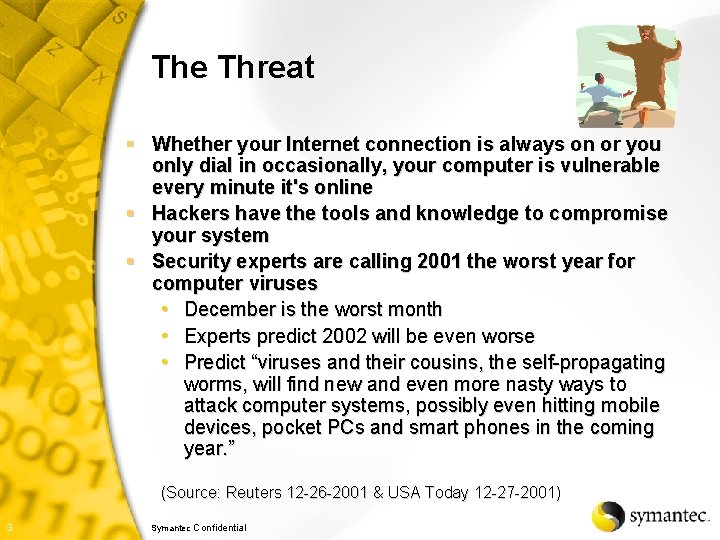 The Threat

- Whether your Internet connection is always on or you only dial in occasionally, your computer is vulnerable every minute it's online
- Hackers have the tools and knowledge to compromise your system
- Security experts are calling 2001 the worst year for computer viruses
  - December is the worst month
  - Experts predict 2002 will be even worse
  - Predict “viruses and their cousins, the self-propagating worms, will find new and even more nasty ways to attack computer systems, possibly even hitting mobile devices, pocket PCs and smart phones in the coming year.”

(Source: Reuters 12-26-2001 & USA Today 12-27-2001)

3

Symantec Confidential

symantec.